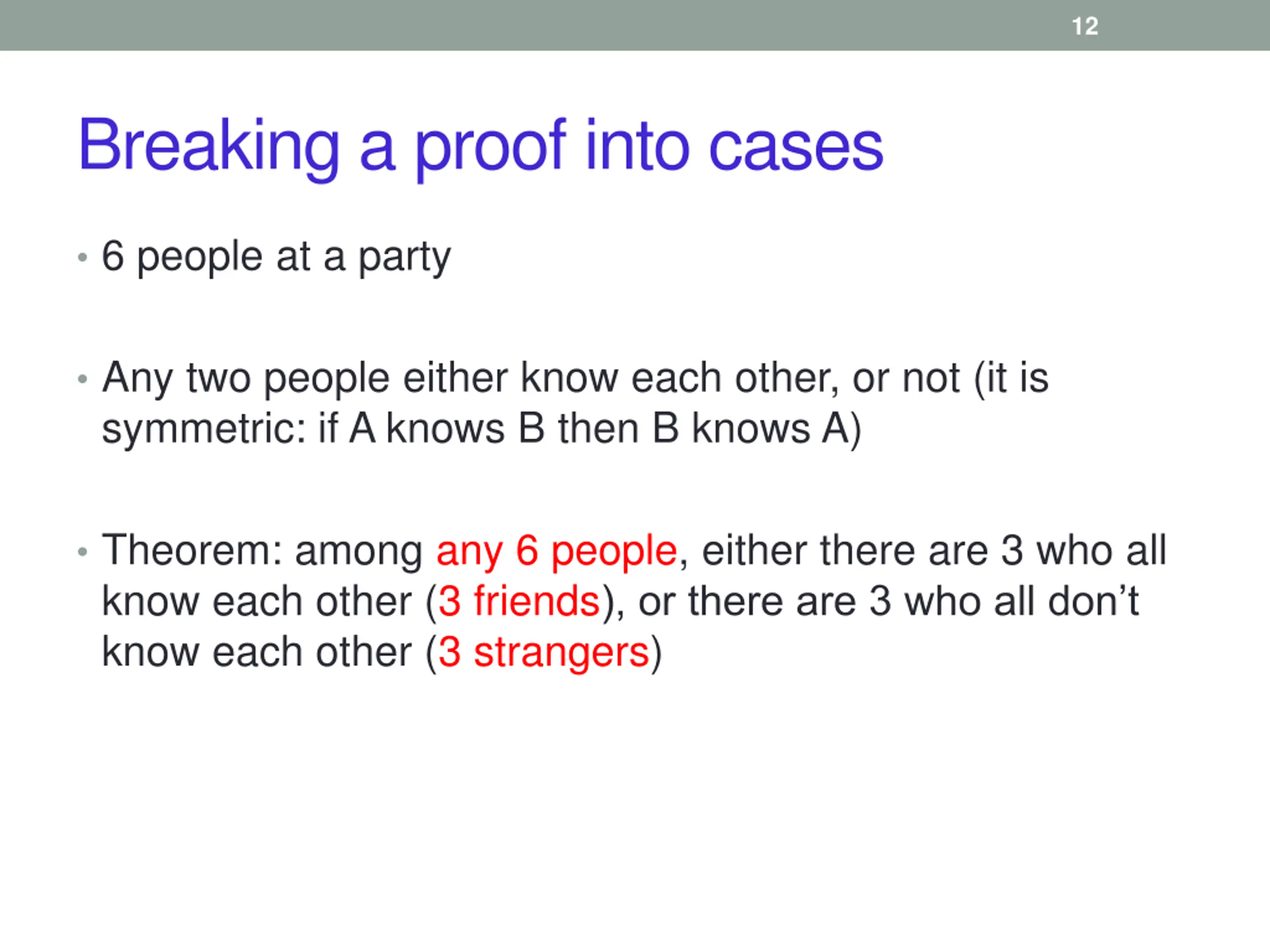 12

Breaking a proof into cases

• 6 people at a party

• Any two people either know each other, or not (it is symmetric: if A knows B then B knows A)

• Theorem: among any 6 people, either there are 3 who all know each other (3 friends), or there are 3 who all don't know each other (3 strangers)